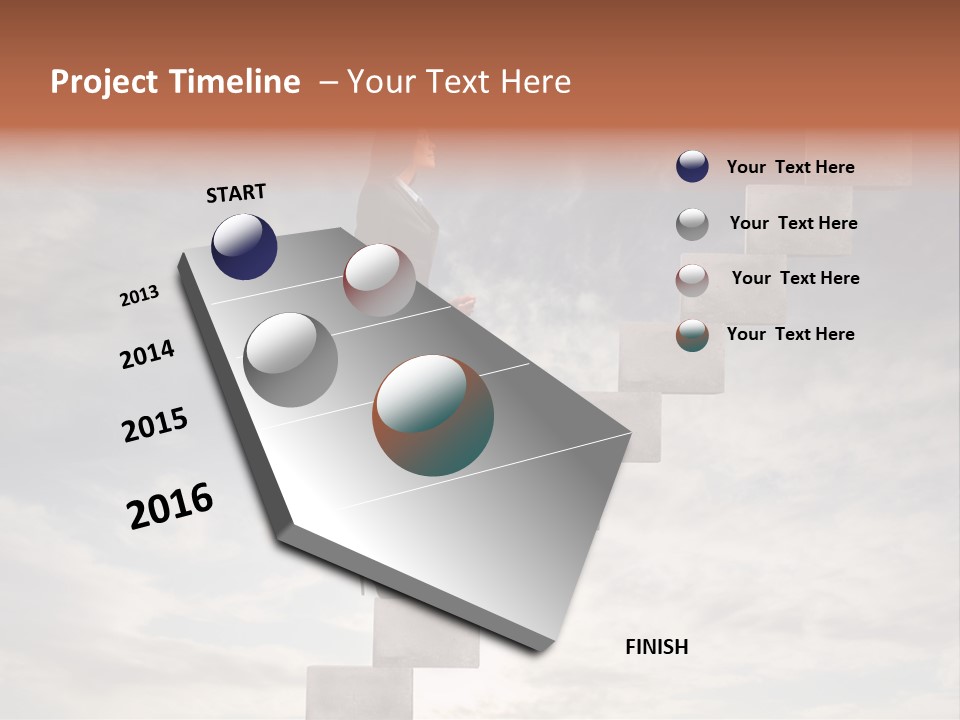 Project Timeline – Your Text Here

START

2013

2014

2015

2016

FINISH

Your Text Here

Your Text Here

Your Text Here

Your Text Here